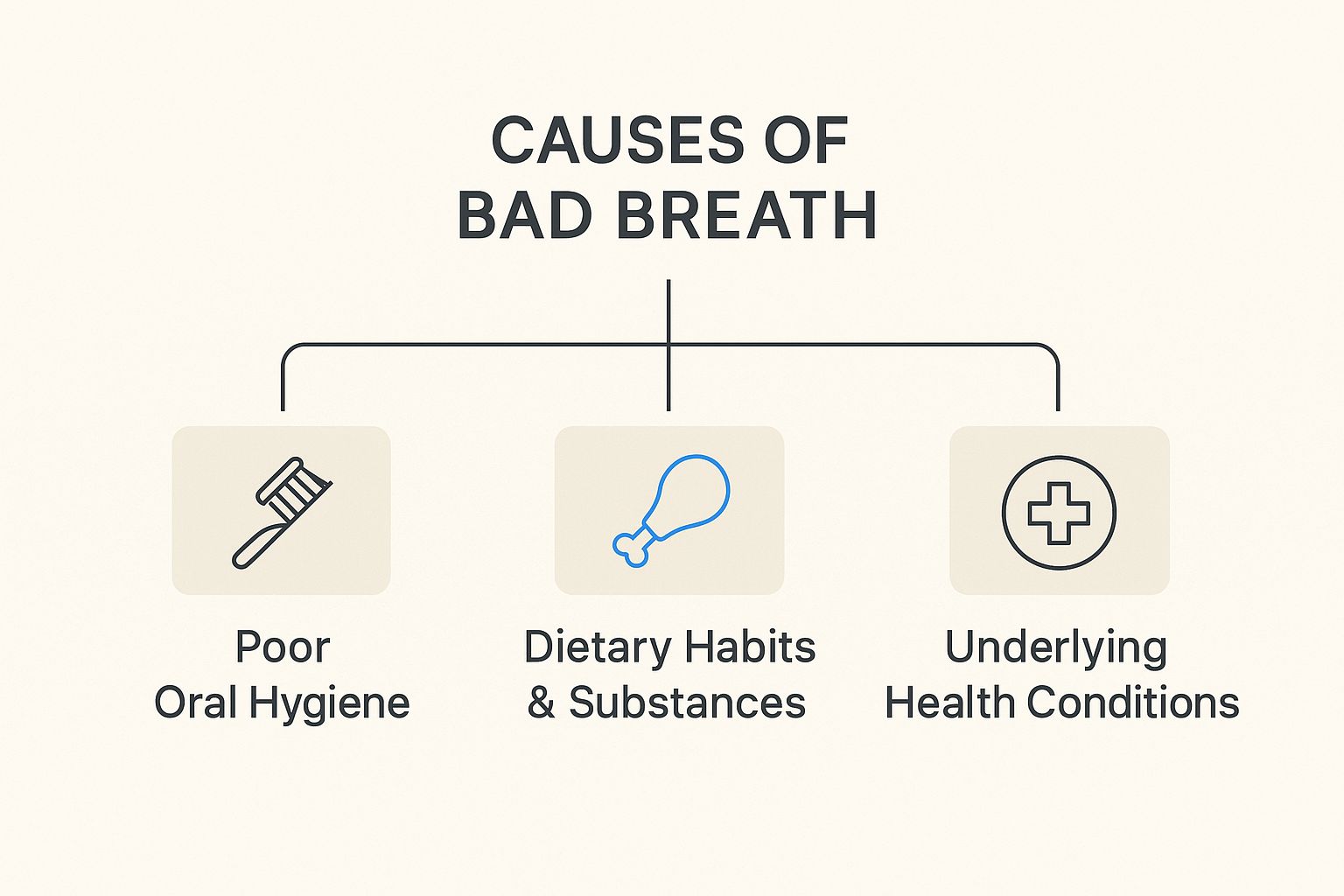 CAUSES OF
BAD BREATH

Poor
Oral Hygiene

Dietary Habits
& Substances

Underlying
Health Conditions